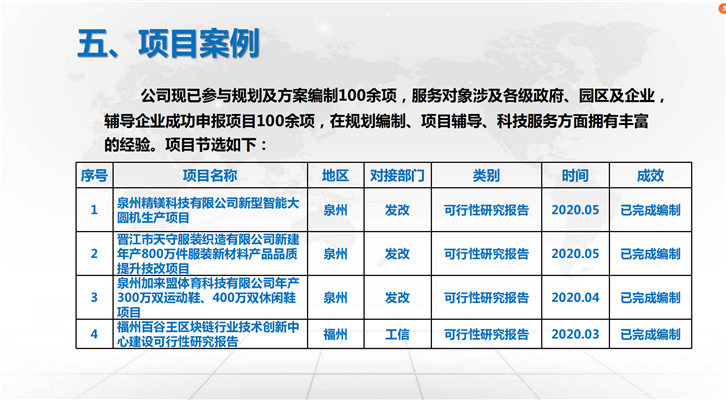 五、项目案例

公司现已参与规划及方案编制100余项，服务对象涉及各级政府、园区及企业，辅导企业成功申报项目100余项，在规划编制、项目辅导、科技服务方面拥有丰富的经验。项目节选如下：

| 序号 | 项目名称 | 地区 | 对接部门 | 类别 | 时间 | 成效 |
|---|---|---|---|---|---|---|
| 1 | 泉州精镁科技有限公司新型智能大圆机生产项目 | 泉州 | 发改 | 可行性研究报告 | 2020.05 | 已完成编制 |
| 2 | 晋江市天守服装织造有限公司新建年产800万件服装新材料产品品质提升技改项目 | 泉州 | 发改 | 可行性研究报告 | 2020.05 | 已完成编制 |
| 3 | 泉州加来盟体育科技有限公司年产300万双运动鞋、400万双休闲鞋项目 | 泉州 | 发改 | 可行性研究报告 | 2020.04 | 已完成编制 |
| 4 | 福州百谷王区块链行业技术创新中心建设可行性研究报告 | 福州 | 工信 | 可行性研究报告 | 2020.03 | 已完成编制 |